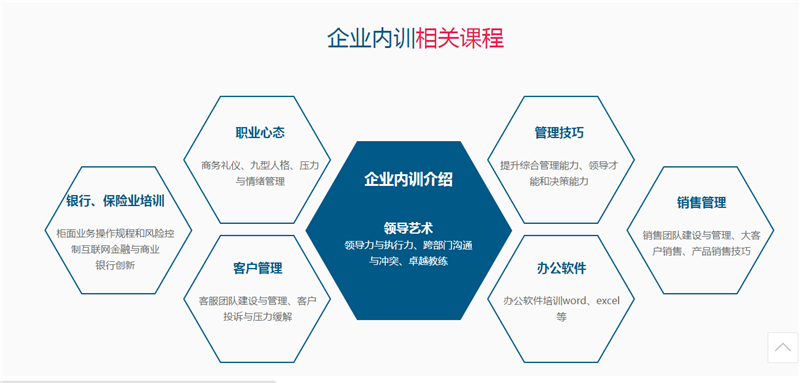 企业内训相关课程

银行、保险业培训

柜面业务操作规程和风险控制互联网金融与商业银行创新

职业心态

商务礼仪、九型人格、压力与情绪管理

客户管理

客服团队建设与管理、客户投诉与压力缓解

企业内训介绍

领导艺术

领导力与执行力、跨部门沟通与冲突、卓越教练

管理技巧

提升综合管理能力、领导才能和决策能力

办公软件

办公软件培训word、excel等

销售管理

销售团队建设与管理、大客户销售、产品销售技巧